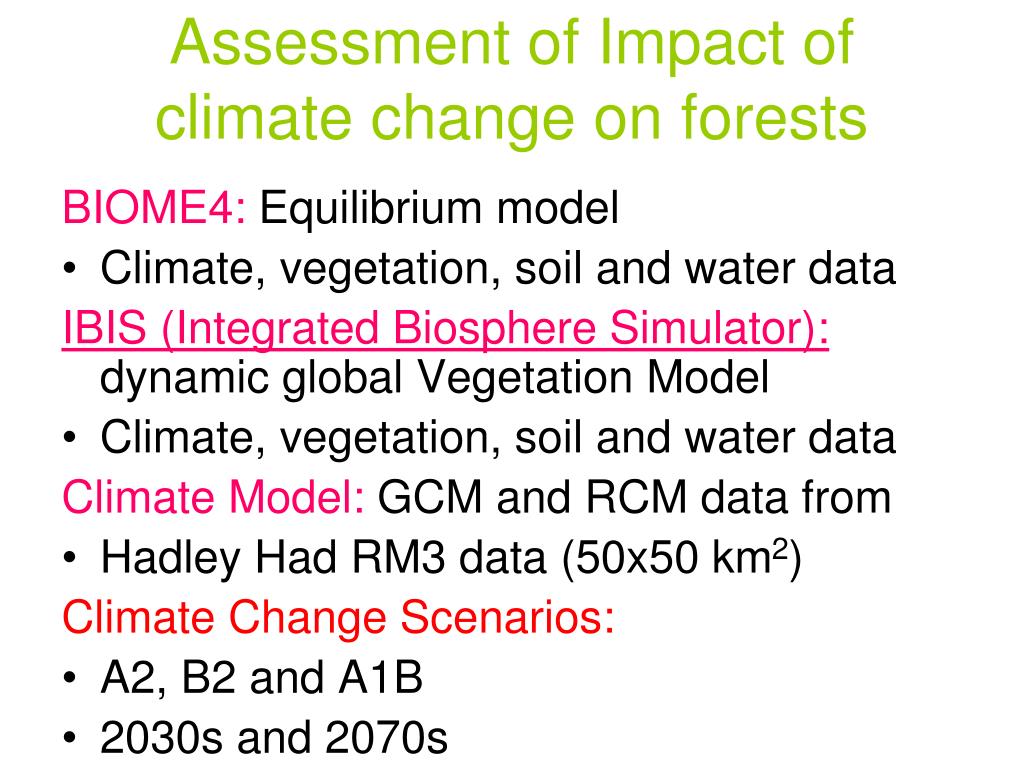 Assessment of Impact of climate change on forests

BIOME4: Equilibrium model

• Climate, vegetation, soil and water data

IBIS (Integrated Biosphere Simulator): dynamic global Vegetation Model

• Climate, vegetation, soil and water data

Climate Model: GCM and RCM data from

• Hadley Had RM3 data (50x50 km$^2$)

Climate Change Scenarios:

• A2, B2 and A1B

• 2030s and 2070s